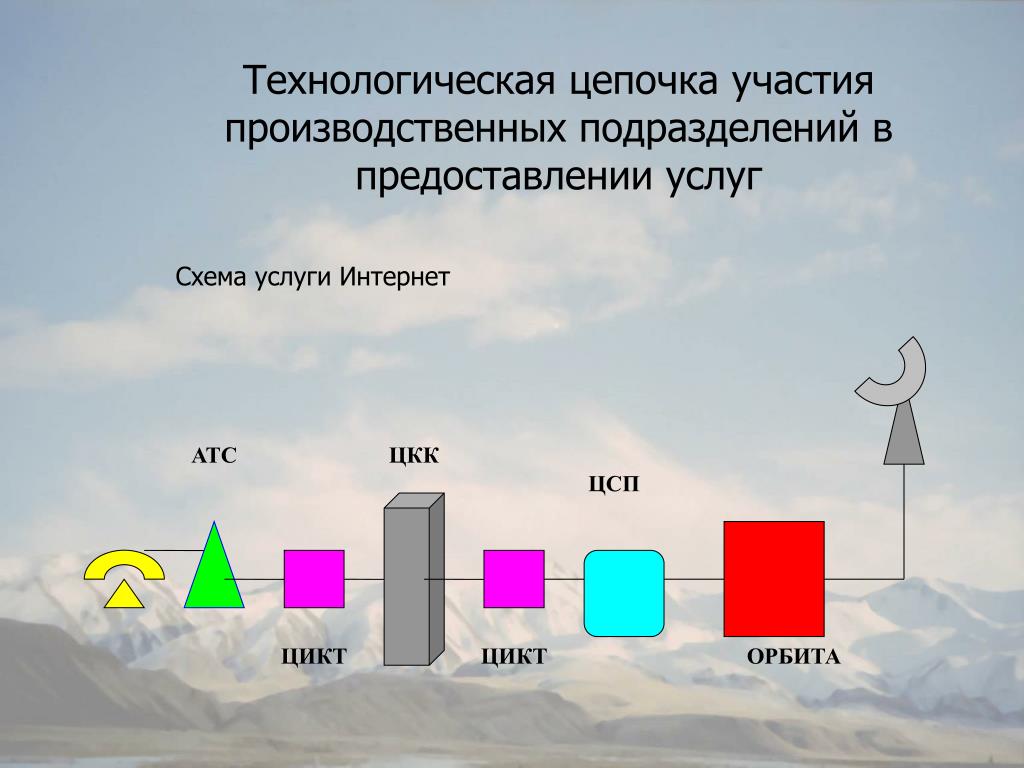 Технологическая цепочка участия производственных подразделений в предоставлении услуг

Схема услуги Интернет

АТС

ЦКК

ЦСП

ЦИКТ

ЦИКТ

ОРБИТА